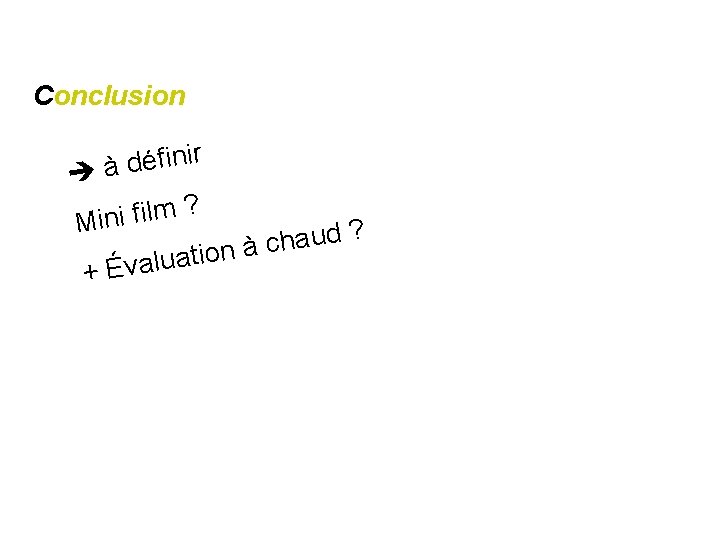 Conclusion

➔ à définir

Mini film ?

+ Évaluation à chaud ?